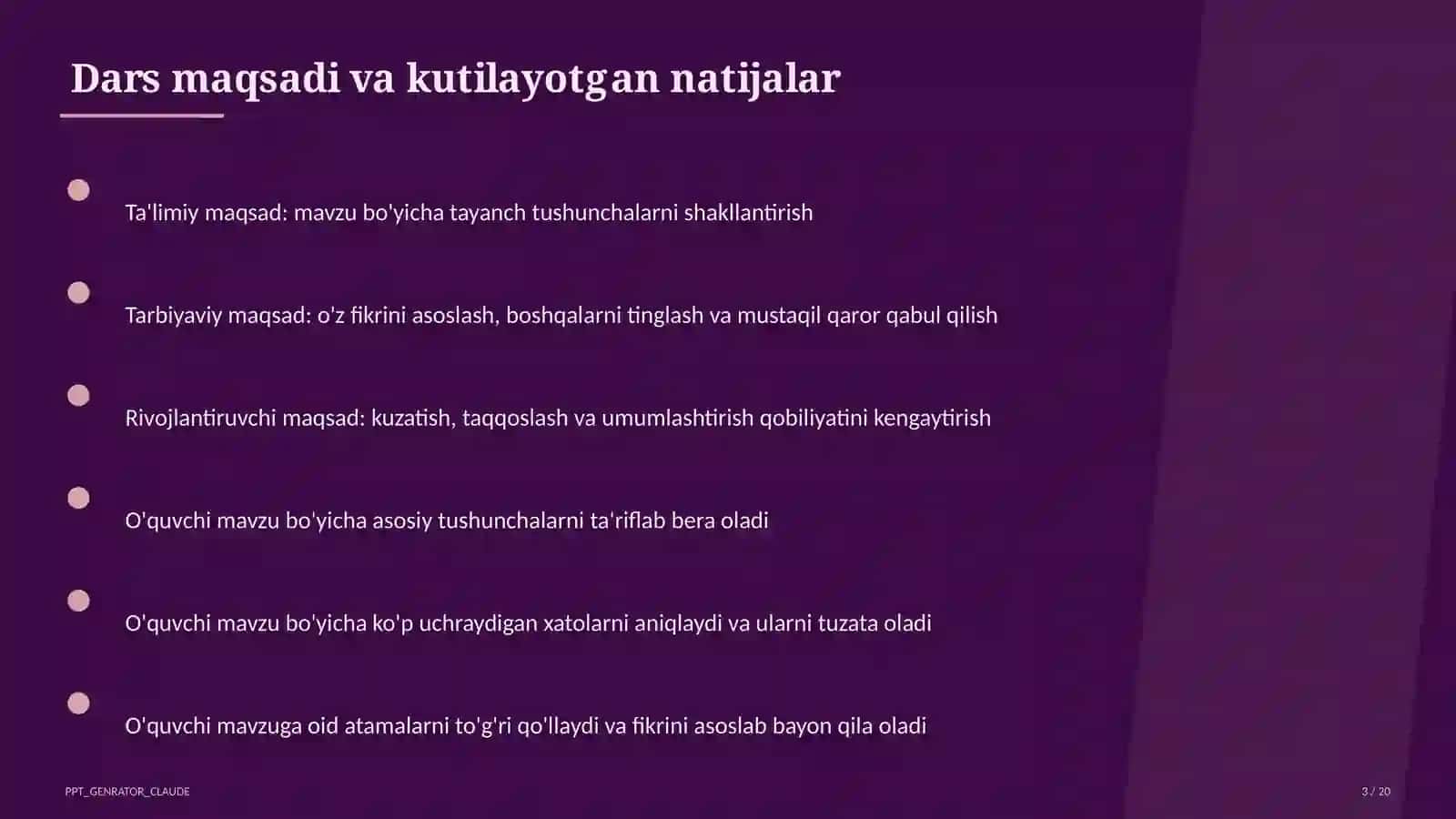 Dars maqsadi va kutilayotgan natijalar

Ta'limiy maqsad: mavzu bo'yicha tayanch tushunchalarni shakllantirish

Tarbiyaviy maqsad: o'z fikrini asoslash, boshqalarni tinglash va mustaqil qaror qabul qilish

Rivojlantiruvchi maqsad: kuzatish, taqqoslash va umumlashtirish qobiliyatini kengaytirish

O'quvchi mavzu bo'yicha asosiy tushunchalarni ta'riflab bera oladi

O'quvchi mavzu bo'yicha ko'p uchraydigan xatolarni aniqlaydi va ularni tuzata oladi

O'quvchi mavzuga oid atamalarni to'g'ri qo'llaydi va fikrini asoslab bayon qila oladi

PPT_GENRATOR_CLAUDE

3 / 20